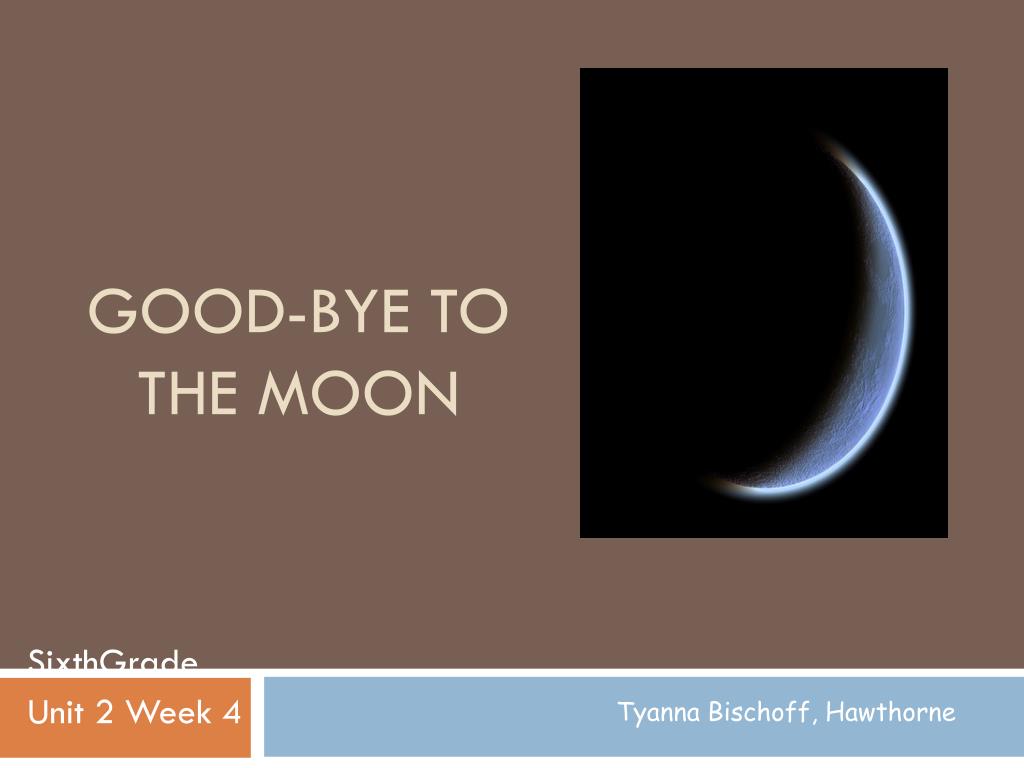 GOOD-BYE TO THE MOON

SixthGrade

Unit 2 Week 4

Tyanna Bischoff, Hawthorne